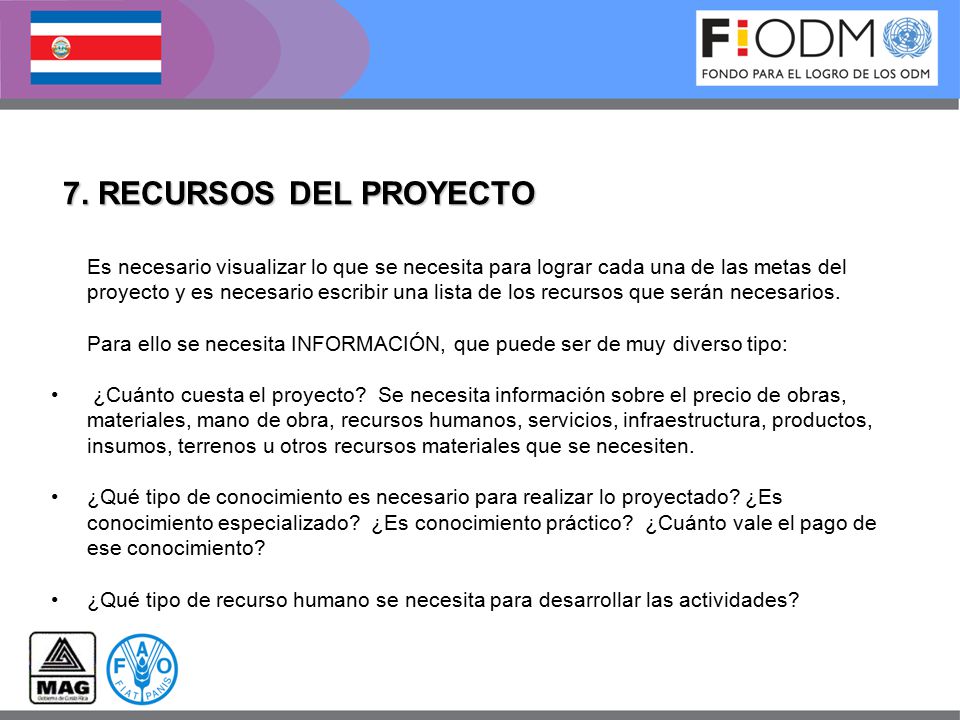 F!ODM
FONDO PARA EL LOGRO DE LOS ODM

7. RECURSOS DEL PROYECTO

Es necesario visualizar lo que se necesita para lograr cada una de las metas del proyecto y es necesario escribir una lista de los recursos que serán necesarios.

Para ello se necesita INFORMACIÓN, que puede ser de muy diverso tipo:

• ¿Cuánto cuesta el proyecto? Se necesita información sobre el precio de obras, materiales, mano de obra, recursos humanos, servicios, infraestructura, productos, insumos, terrenos u otros recursos materiales que se necesiten.

• ¿Qué tipo de conocimiento es necesario para realizar lo proyectado? ¿Es conocimiento especializado? ¿Es conocimiento práctico? ¿Cuánto vale el pago de ese conocimiento?

• ¿Qué tipo de recurso humano se necesita para desarrollar las actividades?

MAG
Gobierno de Costa Rica

FAO
FIAT PANIS